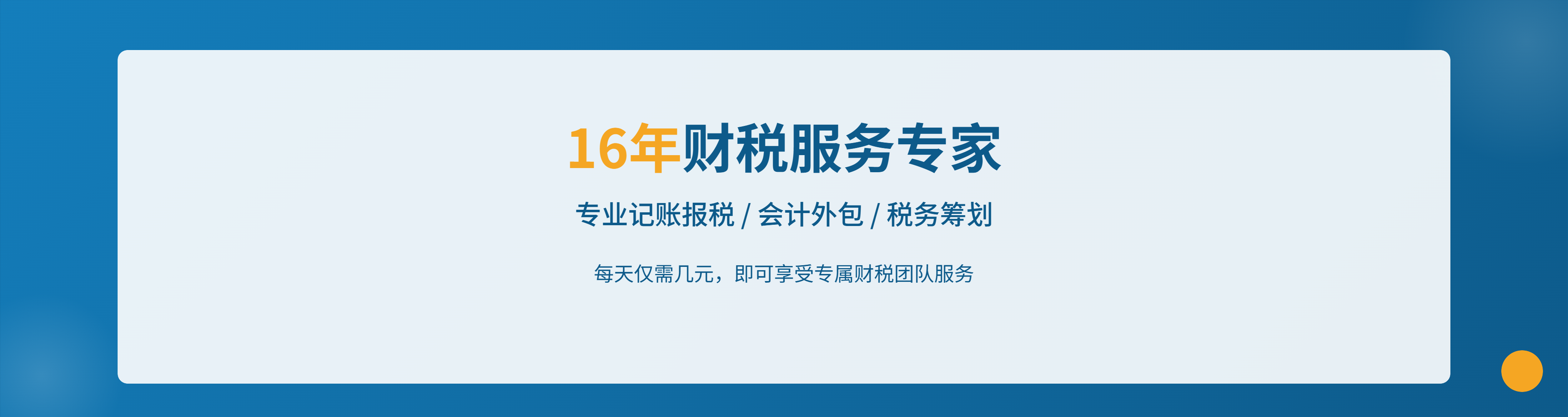 16年财税服务专家

专业记账报税 / 会计外包 / 税务筹划

每天仅需几元，即可享受专属财税团队服务